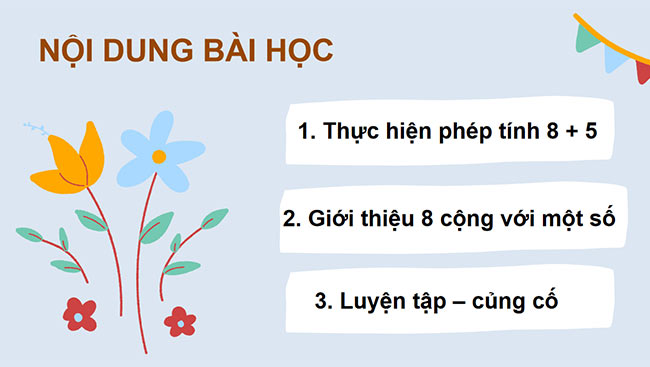 NỘI DUNG BÀI HỌC

1. Thực hiện phép tính 8 + 5

2. Giới thiệu 8 cộng với một số

3. Luyện tập – củng cố